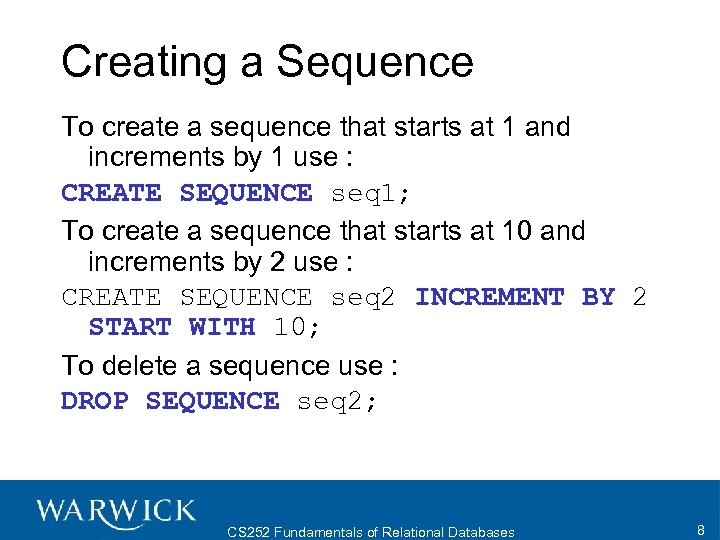 Creating a Sequence

To create a sequence that starts at 1 and increments by 1 use :

CREATE SEQUENCE seq1;

To create a sequence that starts at 10 and increments by 2 use :

CREATE SEQUENCE seq2 INCREMENT BY 2 START WITH 10;

To delete a sequence use :

DROP SEQUENCE seq2;

WARWICK

CS252 Fundamentals of Relational Databases

8